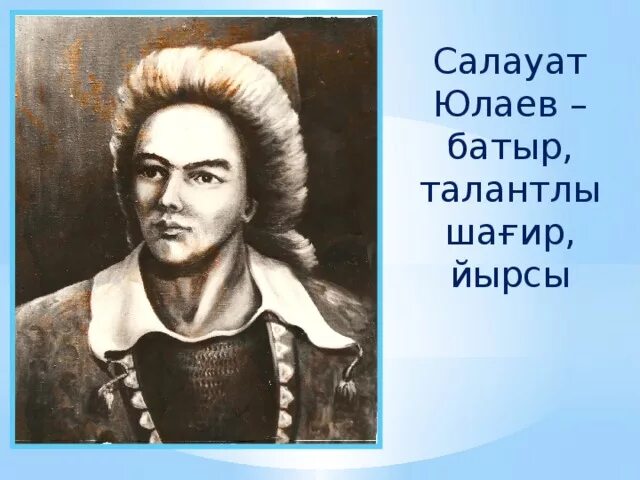 Салауат Юлаев – батыр, талантлы шағир, йырсы